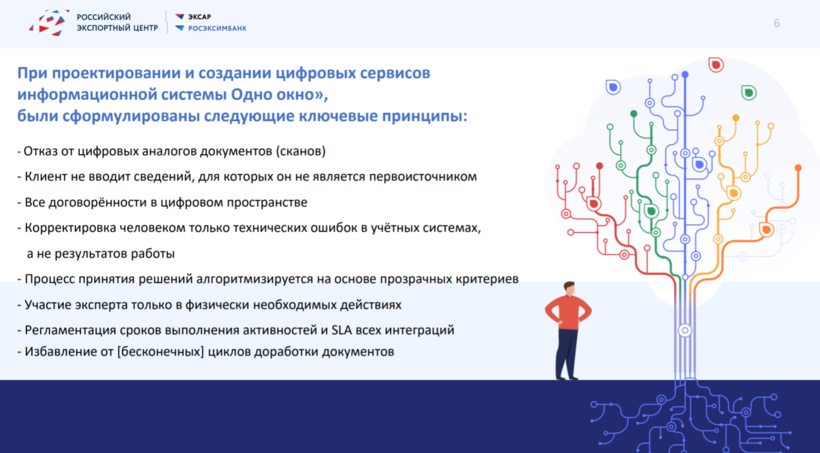 РОССИЙСКИЙ ЭКСПОРТНЫЙ ЦЕНТР

ЭКСАР

РОСЭКСИМБАНК

6

При проектировании и создании цифровых сервисов информационной системы Одно окно», были сформулированы следующие ключевые принципы:

- Отказ от цифровых аналогов документов (сканов)

- Клиент не вводит сведений, для которых он не является первоисточником

- Все договорённости в цифровом пространстве

- Корректировка человеком только технических ошибок в учётных системах, а не результатов работы

- Процесс принятия решений алгоритмизируется на основе прозрачных критериев

- Участие эксперта только в физически необходимых действиях

- Регламентация сроков выполнения активностей и SLA всех интеграций

- Избавление от [бесконечных] циклов доработки документов